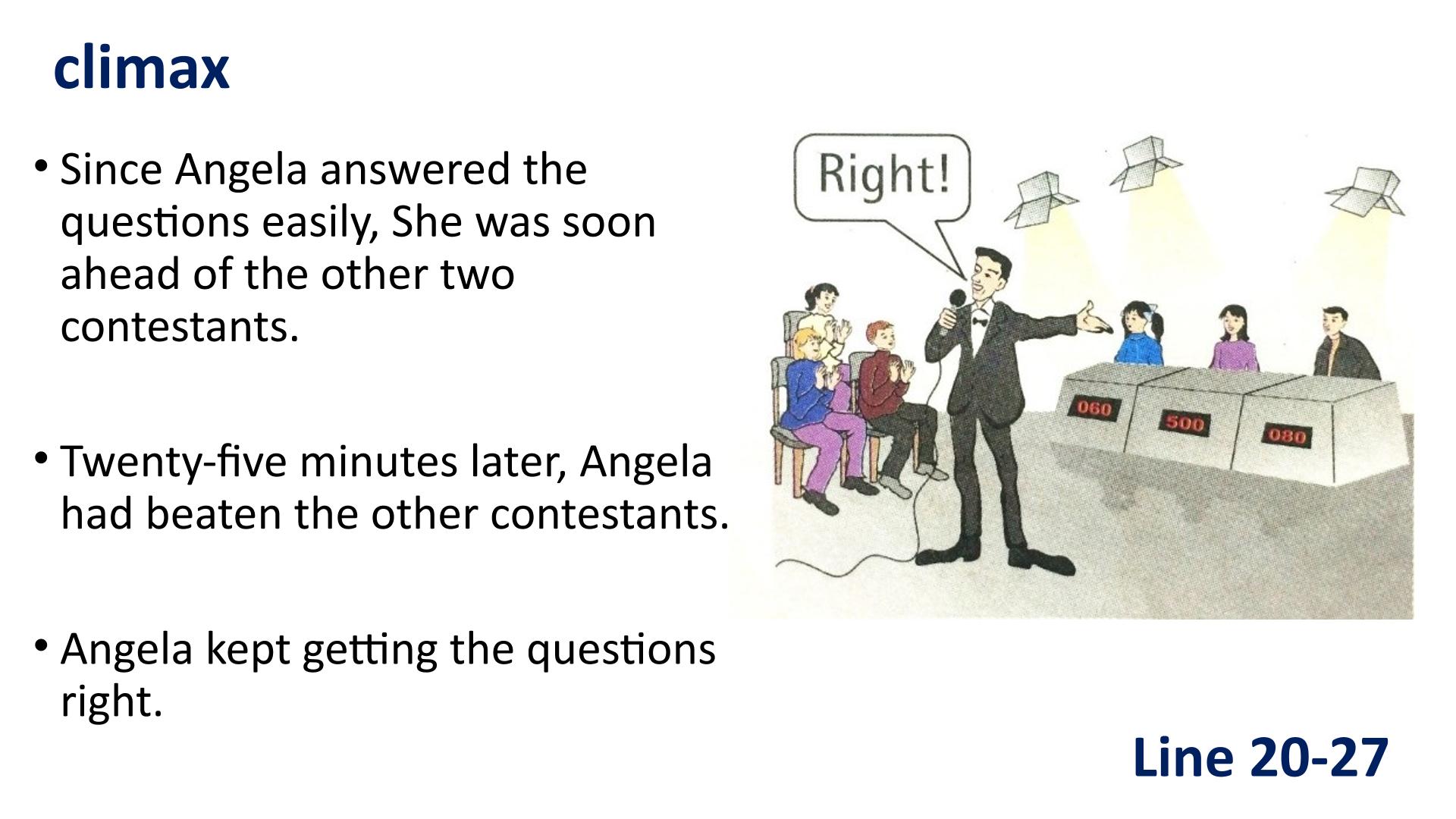 climax

• Since Angela answered the questions easily, She was soon ahead of the other two contestants.

• Twenty-five minutes later, Angela had beaten the other contestants.

• Angela kept getting the questions right.

Right!

060

500

080

Line 20-27